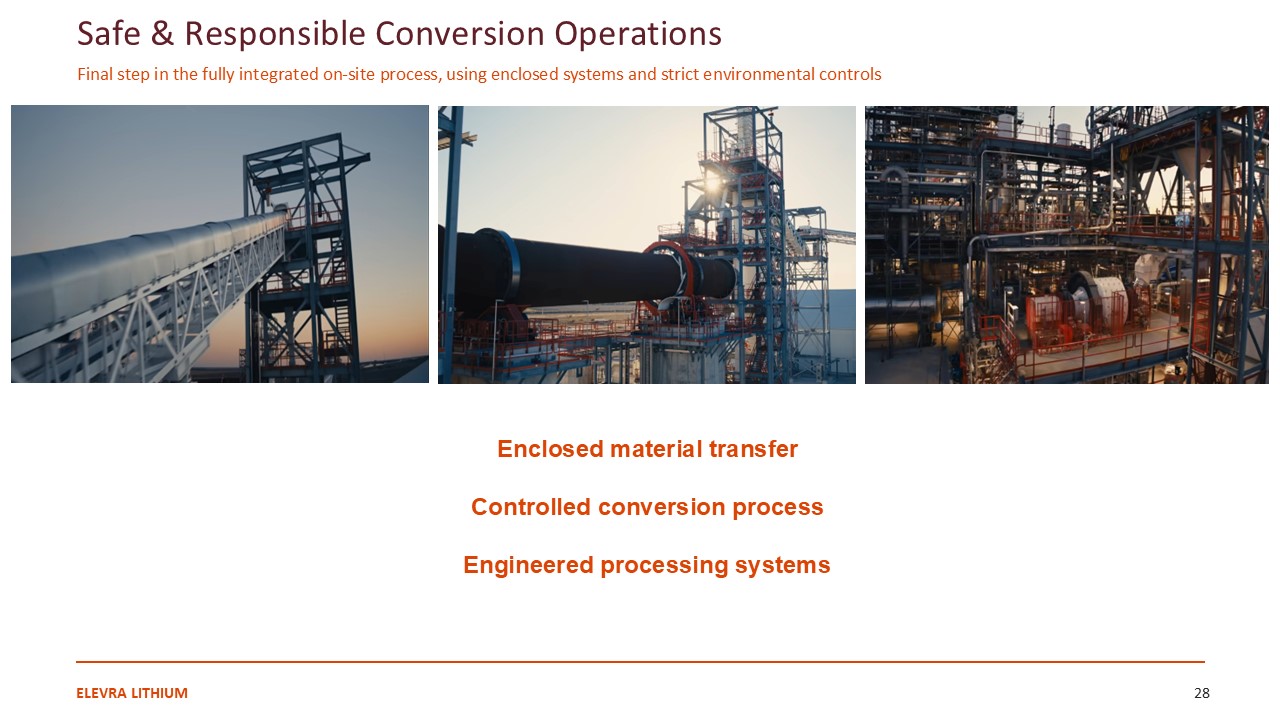 Safe & Responsible Conversion Operations

Final step in the fully integrated on-site process, using enclosed systems and strict environmental controls

Enclosed material transfer

Controlled conversion process

Engineered processing systems

ELEVRA LITHIUM

28